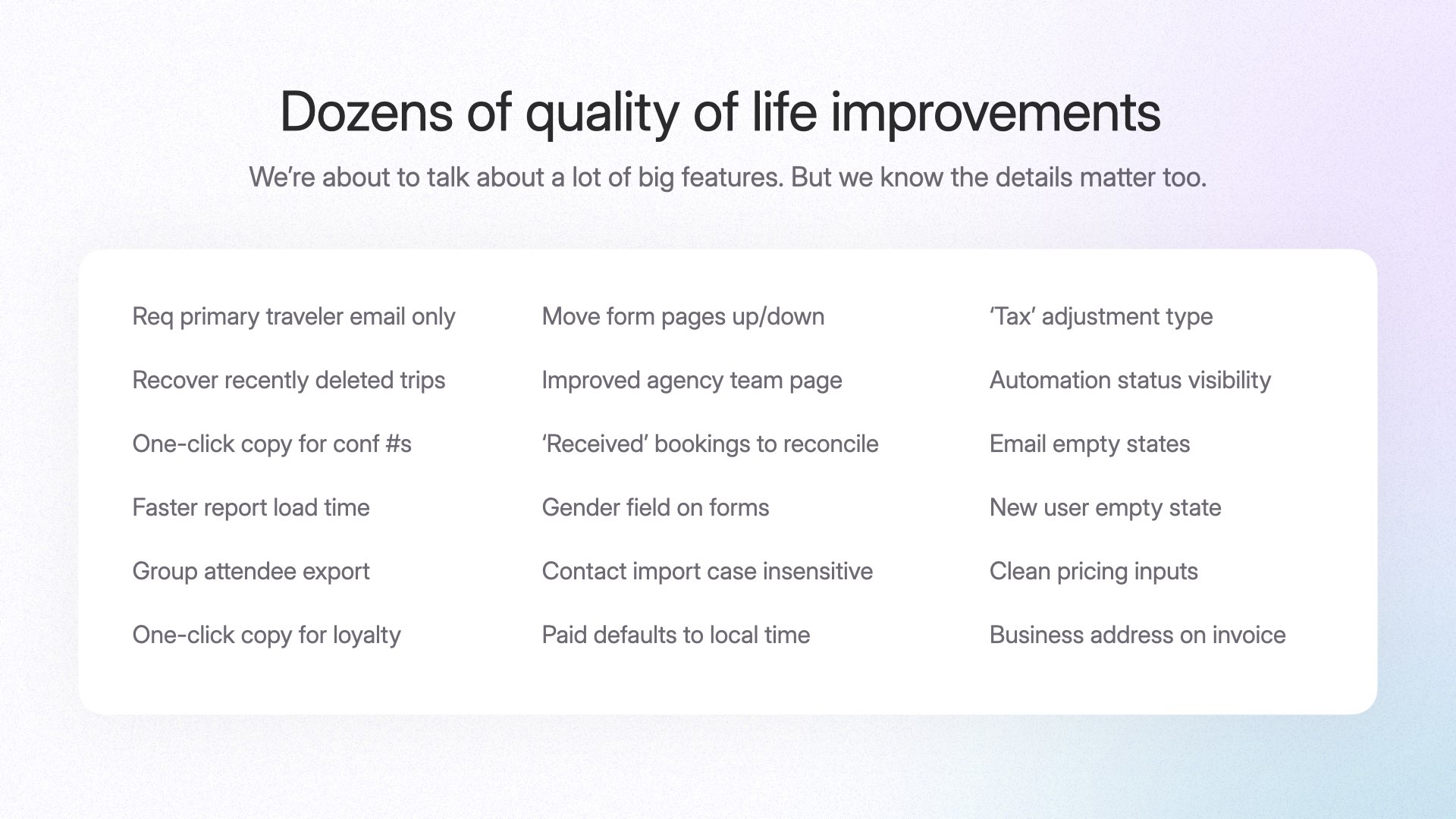 Dozens of quality of life improvements

We're about to talk about a lot of big features. But we know the details matter too.

Req primary traveler email only

Recover recently deleted trips

One-click copy for conf #s

Faster report load time

Group attendee export

One-click copy for loyalty

Move form pages up/down

Improved agency team page

'Received' bookings to reconcile

Gender field on forms

Contact import case insensitive

Paid defaults to local time

'Tax' adjustment type

Automation status visibility

Email empty states

New user empty state

Clean pricing inputs

Business address on invoice